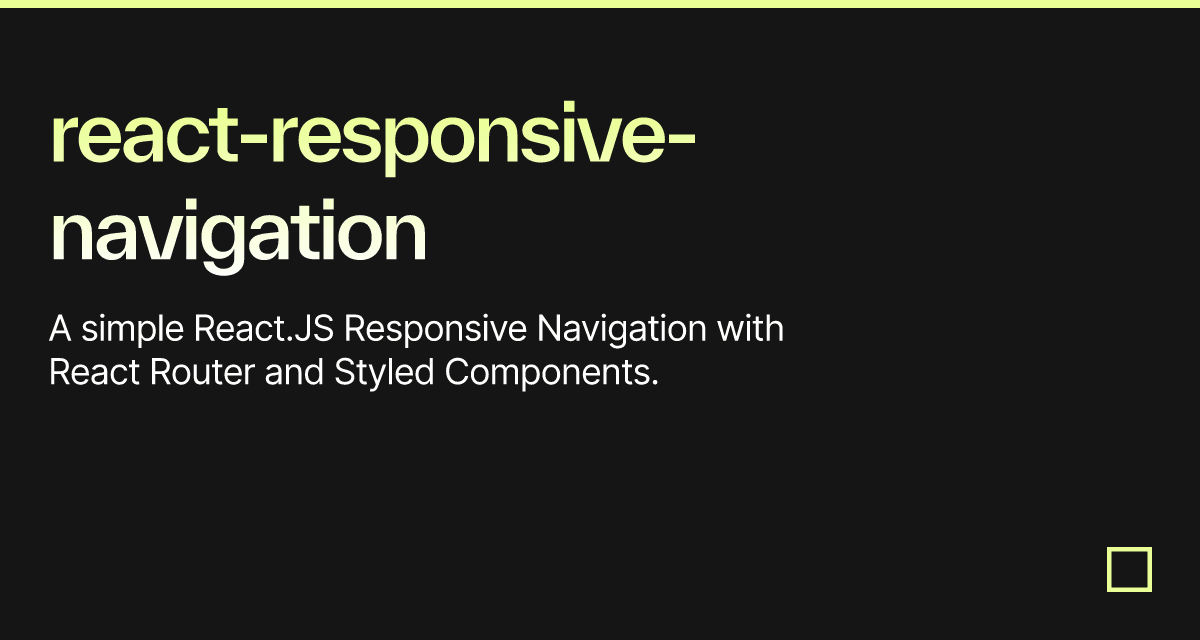 react-responsive-navigation

A simple React.JS Responsive Navigation with React Router and Styled Components.